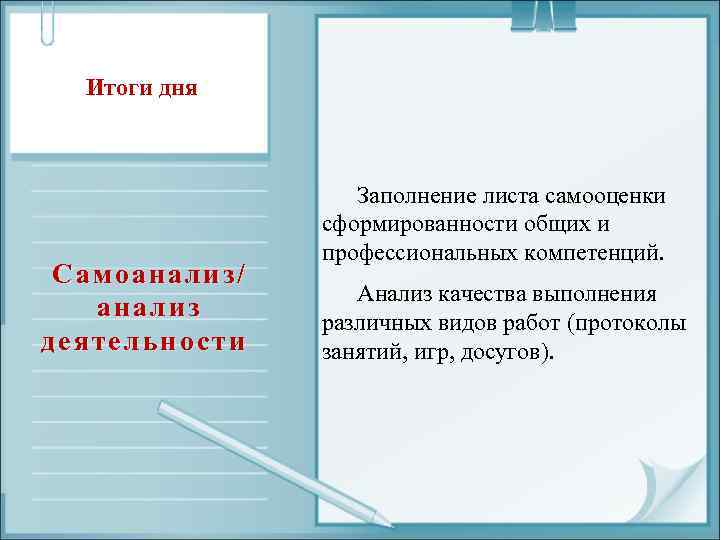 Итоги дня

Самоанализ/ анализ деятельности

Заполнение листа самооценки сформированности общих и профессиональных компетенций.

Анализ качества выполнения различных видов работ (протоколы занятий, игр, досугов).